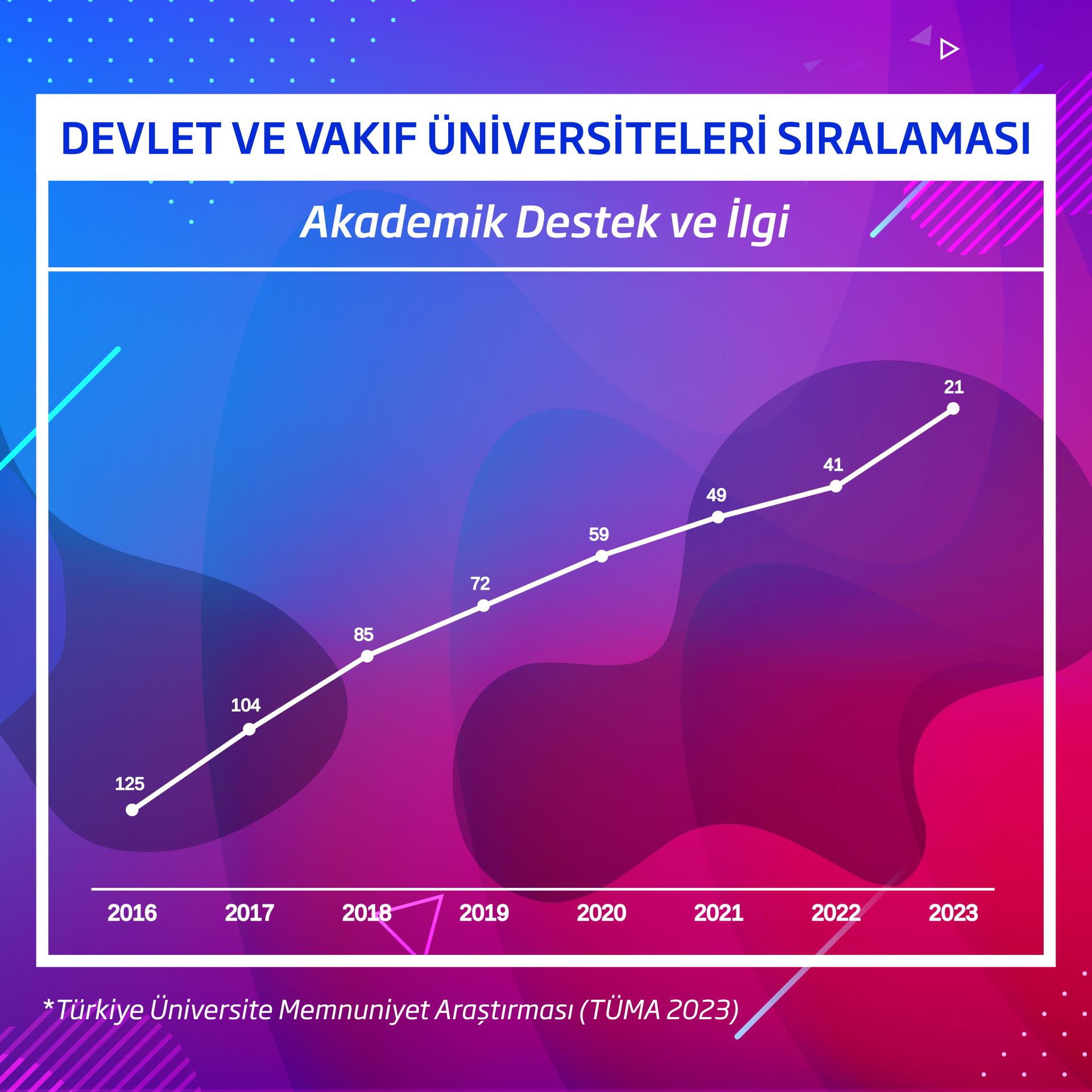 DEVLET VE VAKIF ÜNİVERSİTELERİ SIRALAMASI

Akademik Destek ve İlgi

125
104
85
72
59
49
41
21

2016 2017 2018 2019 2020 2021 2022 2023

*Türkiye Üniversite Memnuniyet Araştırması (TÜMA 2023)